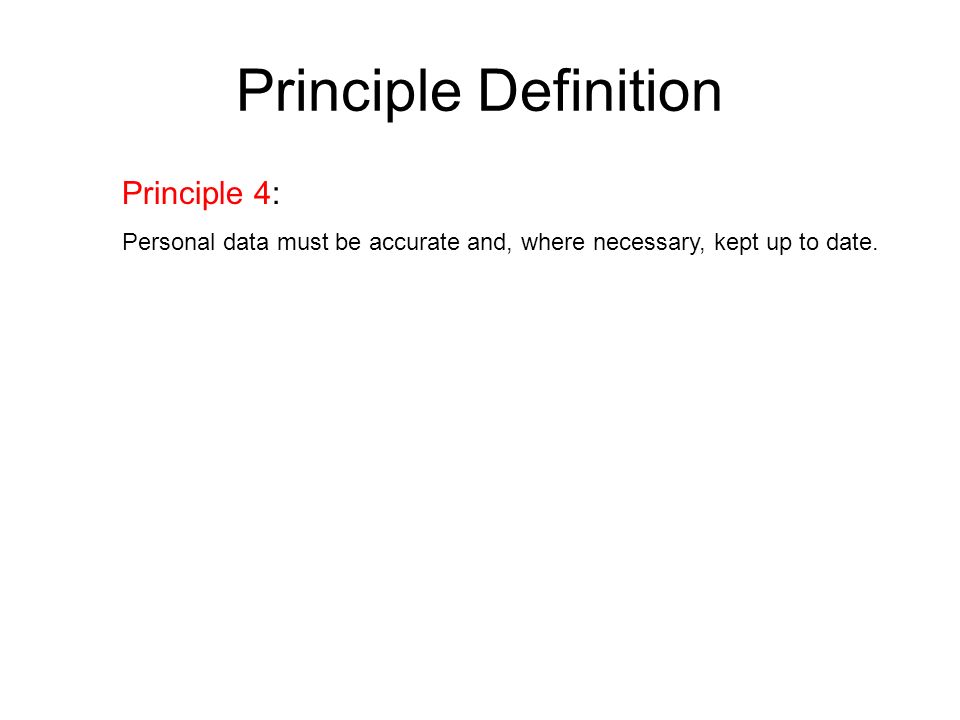 Principle Definition

Principle 4:

Personal data must be accurate and, where necessary, kept up to date.